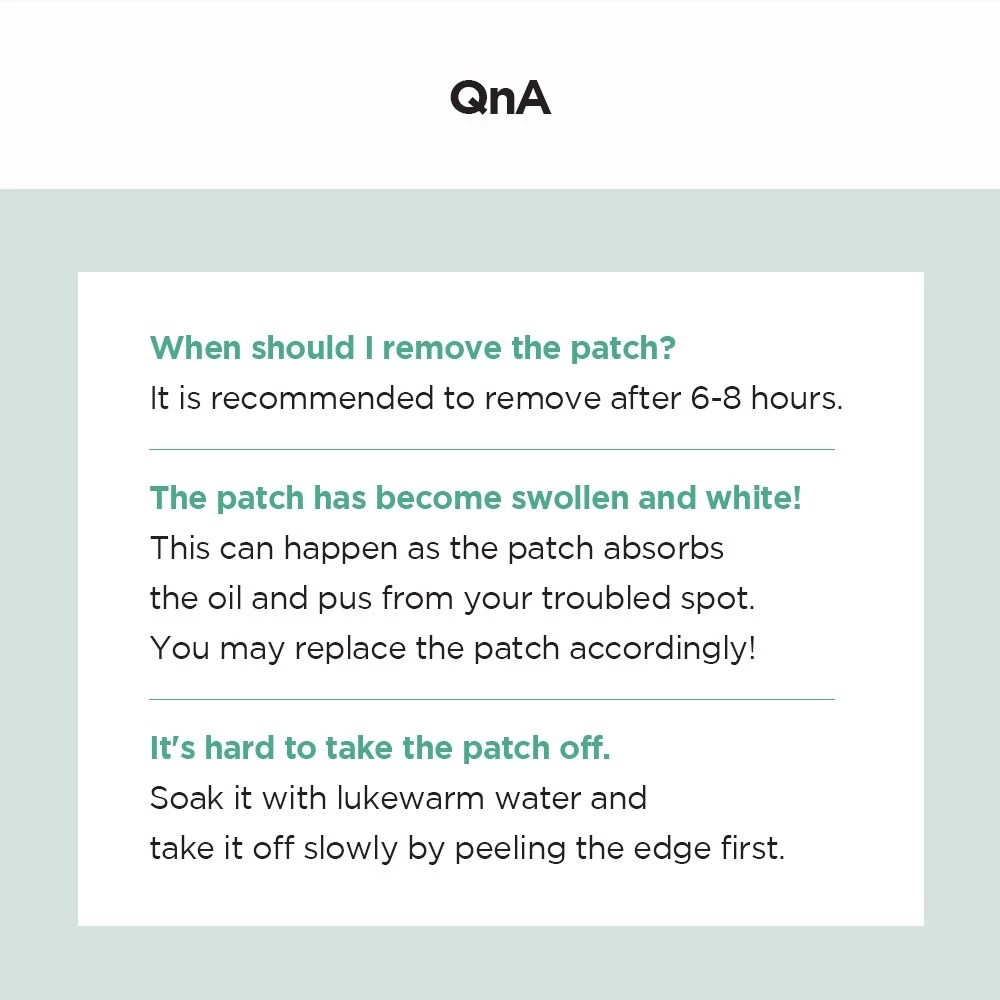 QnA

When should I remove the patch?
It is recommended to remove after 6-8 hours.

The patch has become swollen and white!
This can happen as the patch absorbs the oil and pus from your troubled spot. You may replace the patch accordingly!

It's hard to take the patch off.
Soak it with lukewarm water and take it off slowly by peeling the edge first.